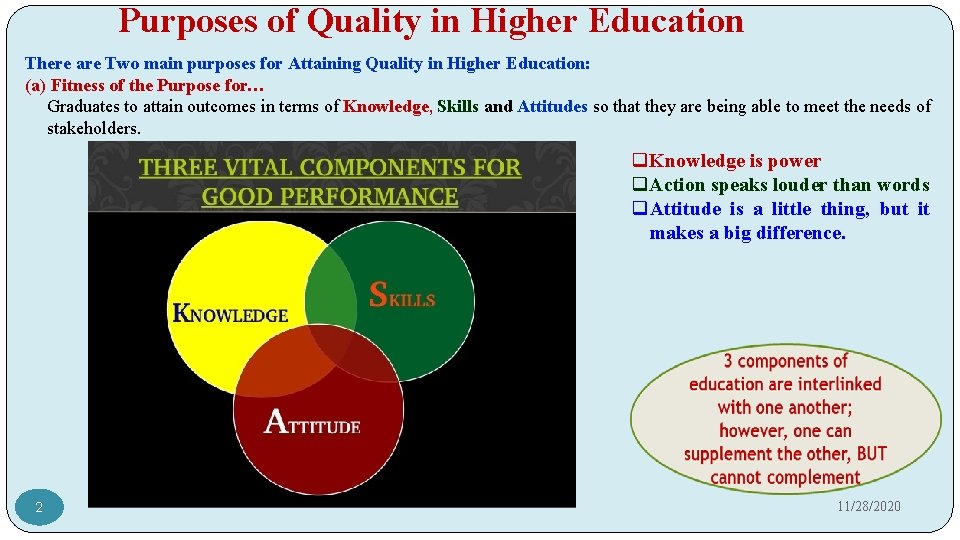 Purposes of Quality in Higher Education

There are Two main purposes for Attaining Quality in Higher Education:
(a) Fitness of the Purpose for…
Graduates to attain outcomes in terms of Knowledge, Skills and Attitudes so that they are being able to meet the needs of stakeholders.

THREE VITAL COMPONENTS FOR GOOD PERFORMANCE

KNOWLEDGE
SKILLS
ATTITUDE

❑Knowledge is power
❑Action speaks louder than words
❑Attitude is a little thing, but it makes a big difference.

3 components of education are interlinked with one another; however, one can supplement the other, BUT cannot complement

2

11/28/2020